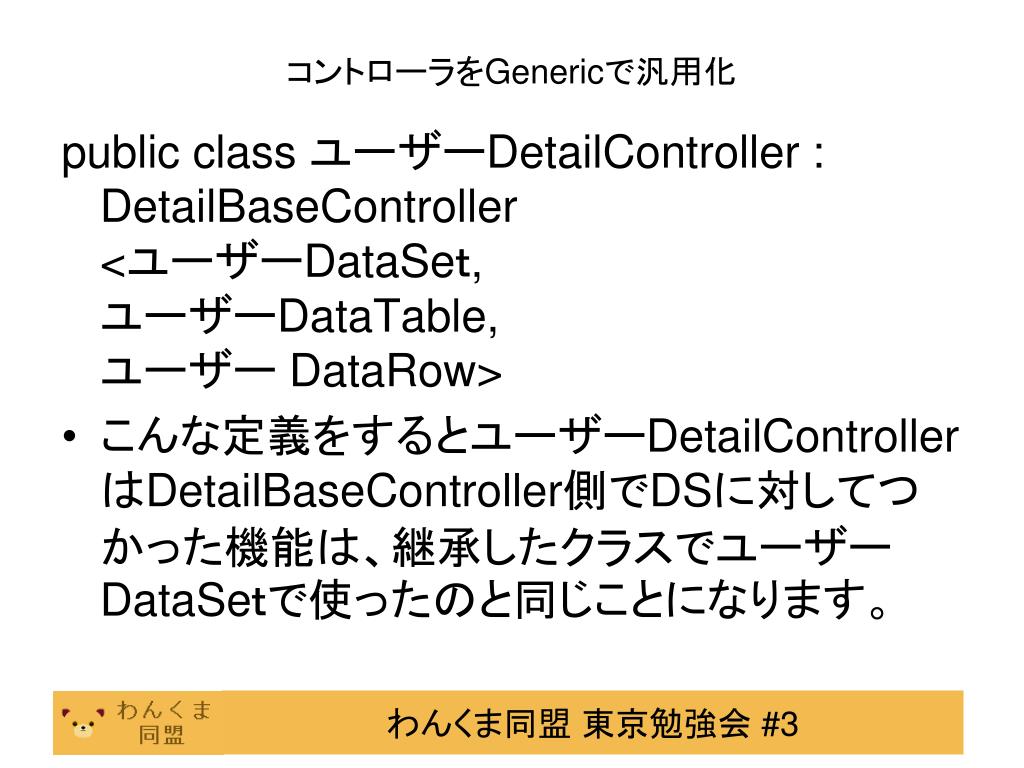 コントローラをGenericで汎用化

public class ユーザーDetailController : DetailBaseController <ユーザーDataSet, ユーザーDataTable, ユーザー DataRow>

• こんな定義をするとユーザーDetailControllerはDetailBaseController側でDSに対してつかった機能は、継承したクラスでユーザーDataSetで使ったのと同じことになります。

わんくま同盟

わんくま同盟 東京勉強会 #3